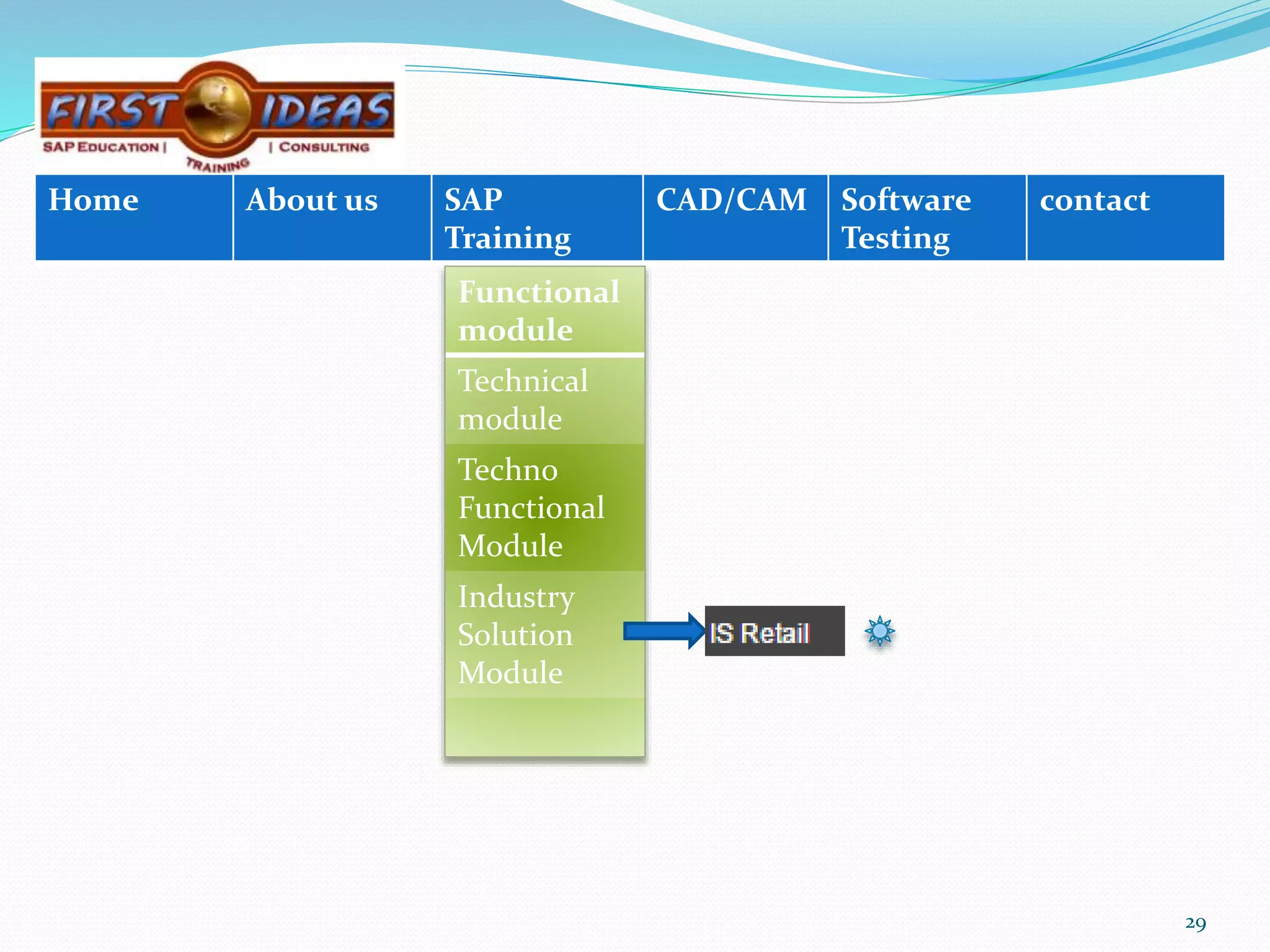 FIRST IDEAS
SAP EDUCATION | TRAINING | CONSULTING

| Home | About us | SAP Training | CAD/CAM | Software Testing | contact |
|---|---|---|---|---|---|

Functional module

Technical module

Techno Functional Module

Industry Solution Module

IS Retail

29